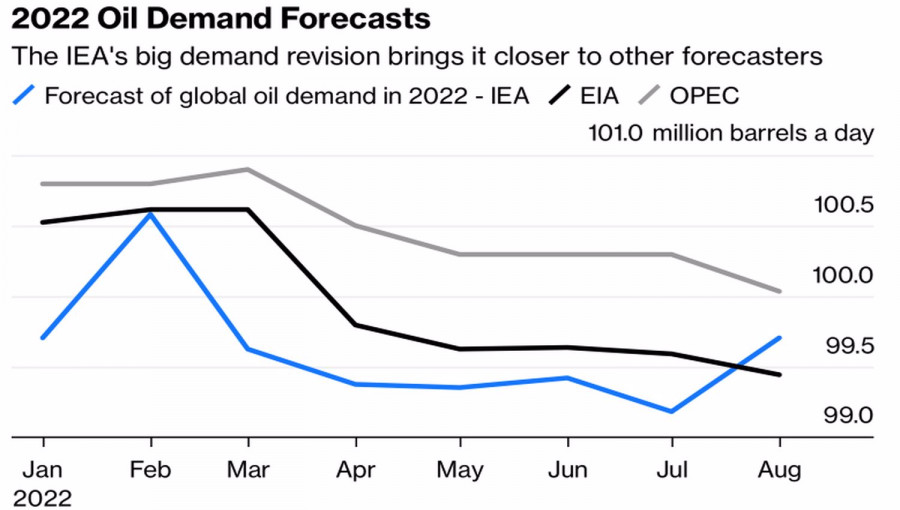 2022 Oil Demand Forecasts
The IEA's big demand revision brings it closer to other forecasters

Forecast of global oil demand in 2022 - IEA EIA OPEC

101.0 million barrels a day
100.5
100.0
99.5
99.0

Jan 2022 Feb Mar Apr May Jun Jul Aug